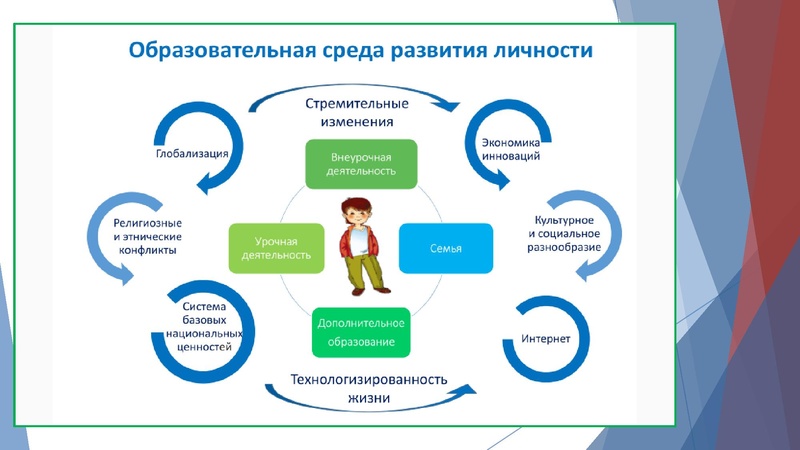 Образовательная среда развития личности

Стремительные изменения

Глобализация

Экономика инноваций

Внеурочная деятельность

Религиозные и этнические конфликты

Урочная деятельность

Семья

Культурное и социальное разнообразие

Система базовых национальных ценностей

Дополнительное образование

Интернет

Технологизированность жизни